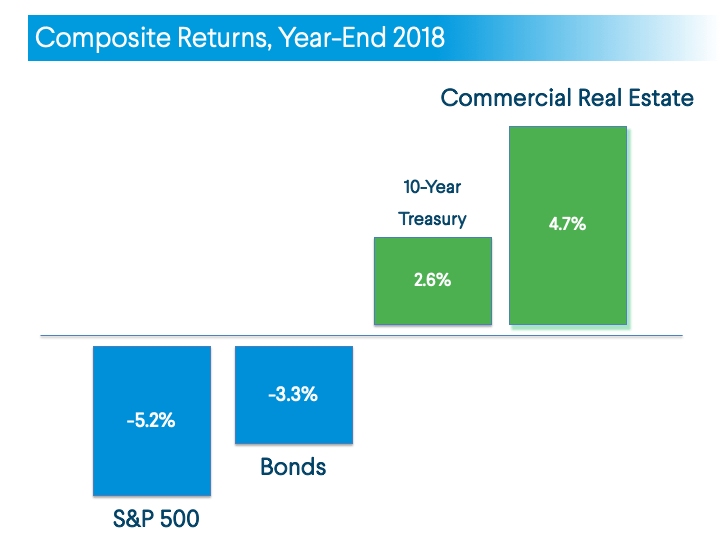 Composite Returns, Year-End 2018

Commercial Real Estate

10-Year Treasury

4.7%

2.6%

-5.2%

-3.3%

Bonds

S&P 500